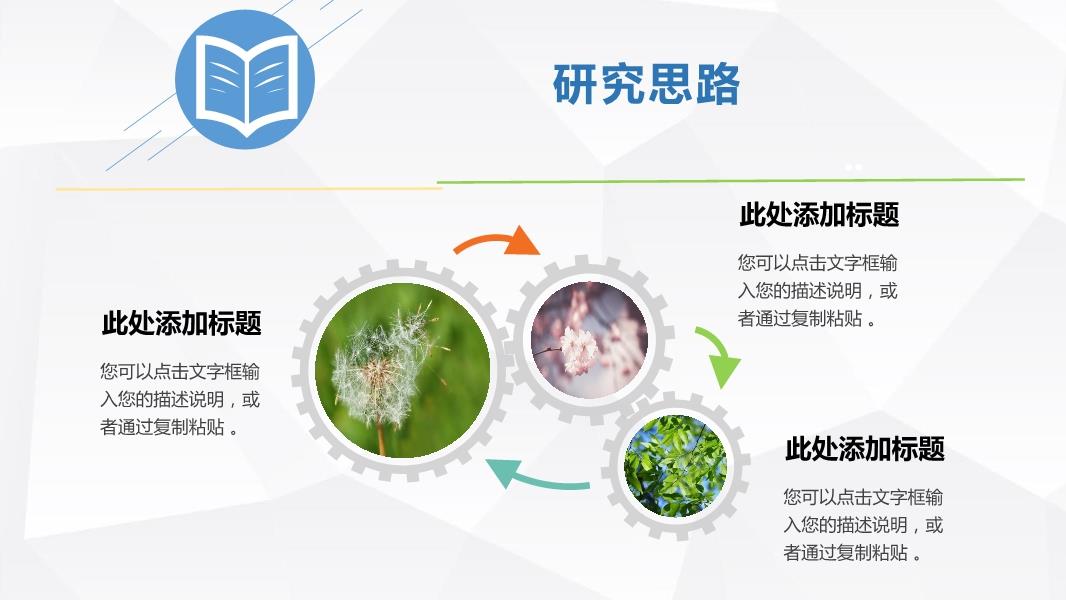 研究思路

此处添加标题

您可以点击文字框输入您的描述说明，或者通过复制粘贴 。

此处添加标题

您可以点击文字框输入您的描述说明，或者通过复制粘贴 。

此处添加标题

您可以点击文字框输入您的描述说明，或者通过复制粘贴 。